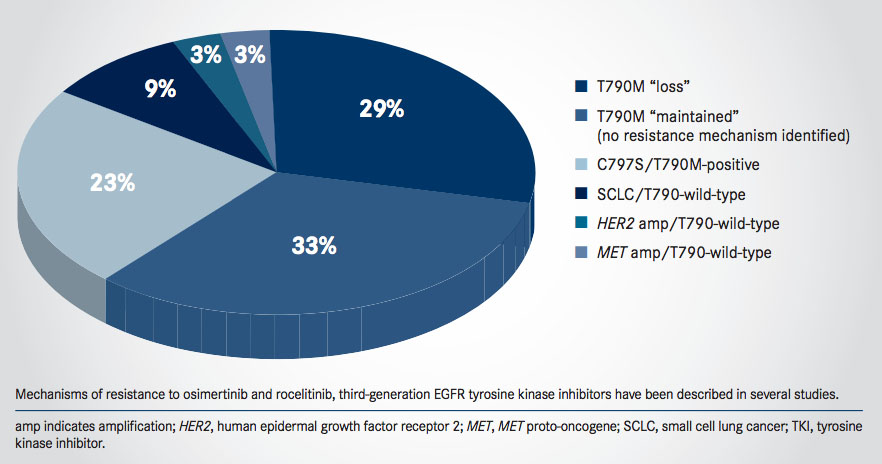 3% 3%
9%
29%
23%
33%

T790M “loss”
T790M “maintained” (no resistance mechanism identified)
C797S/T790M-positive
SCLC/T790-wild-type
HER2 amp/T790-wild-type
MET amp/T790-wild-type

Mechanisms of resistance to osimertinib and rocelitinib, third-generation EGFR tyrosine kinase inhibitors have been described in several studies.

amp indicates amplification; HER2, human epidermal growth factor receptor 2; MET, MET proto-oncogene; SCLC, small cell lung cancer; TKI, tyrosine kinase inhibitor.